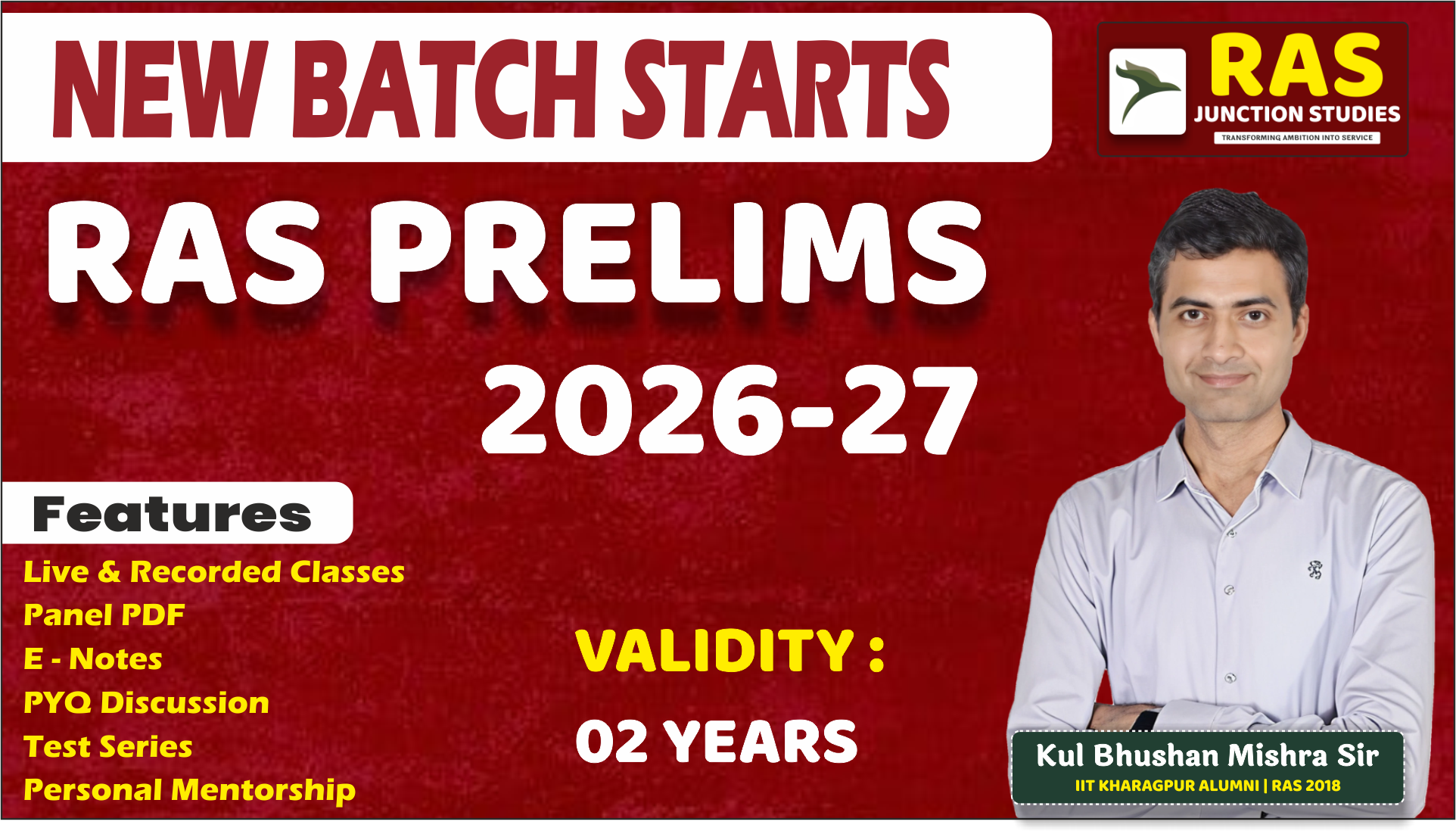 NEW BATCH STARTS

RAS
JUNCTION STUDIES
TRANSFORMING AMBITION INTO SERVICE

RAS PRELIMS
2026-27

Features
Live & Recorded Classes
Panel PDF
E - Notes
PYQ Discussion
Test Series
Personal Mentorship

VALIDITY :
02 YEARS

Kul Bhushan Mishra Sir
IIT KHARAGPUR ALUMNI | RAS 2018